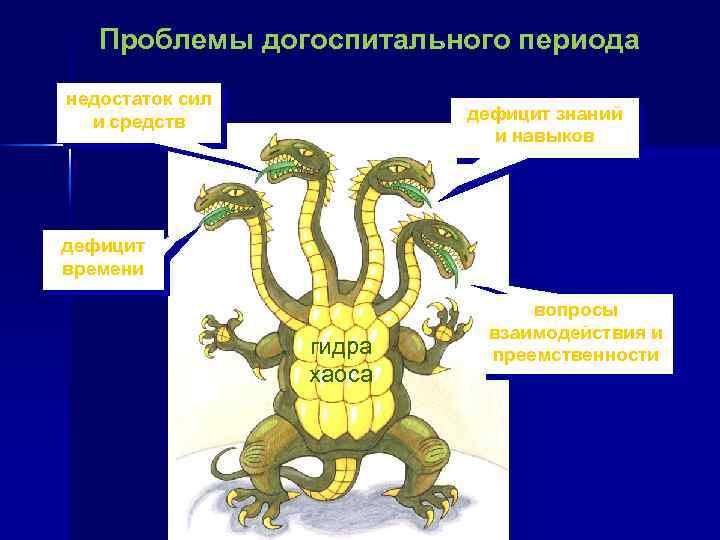 Проблемы догоспитального периода

недостаток сил и средств

дефицит знаний и навыков

дефицит времени

вопросы взаимодействия и преемственности

гидра хаоса